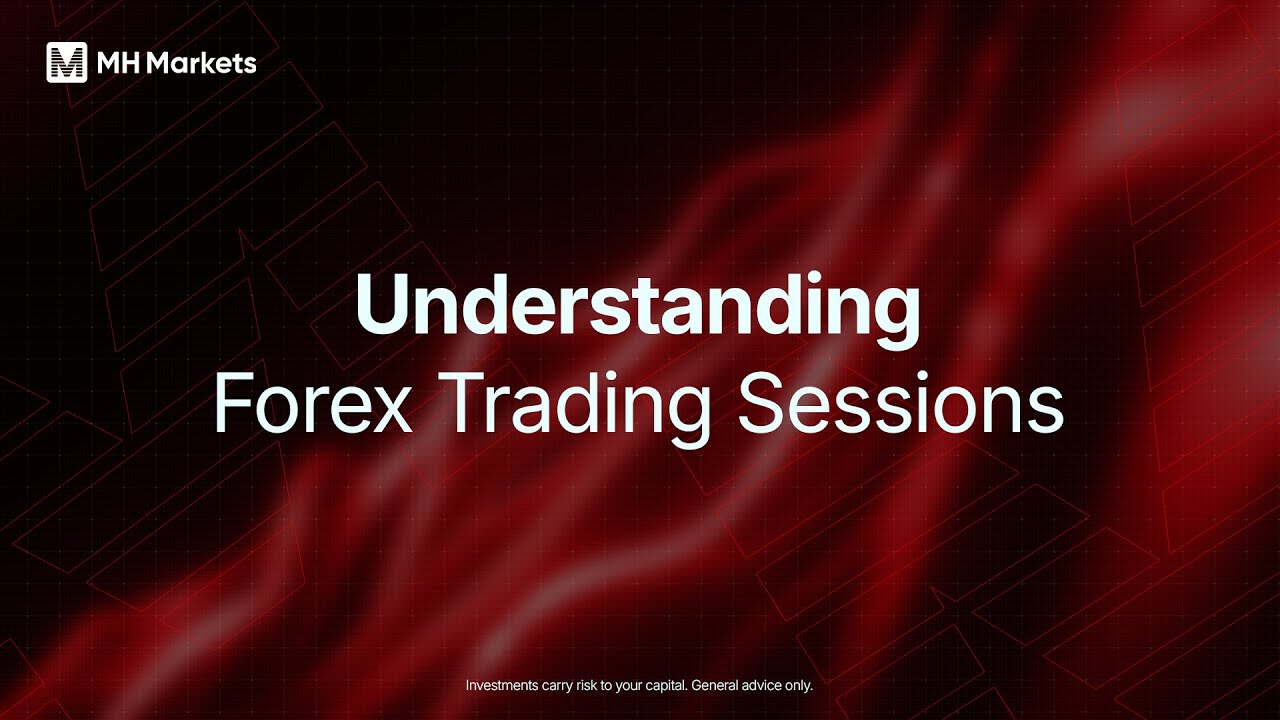 MH Markets

Understanding
Forex Trading Sessions

Investments carry risk to your capital. General advice only.